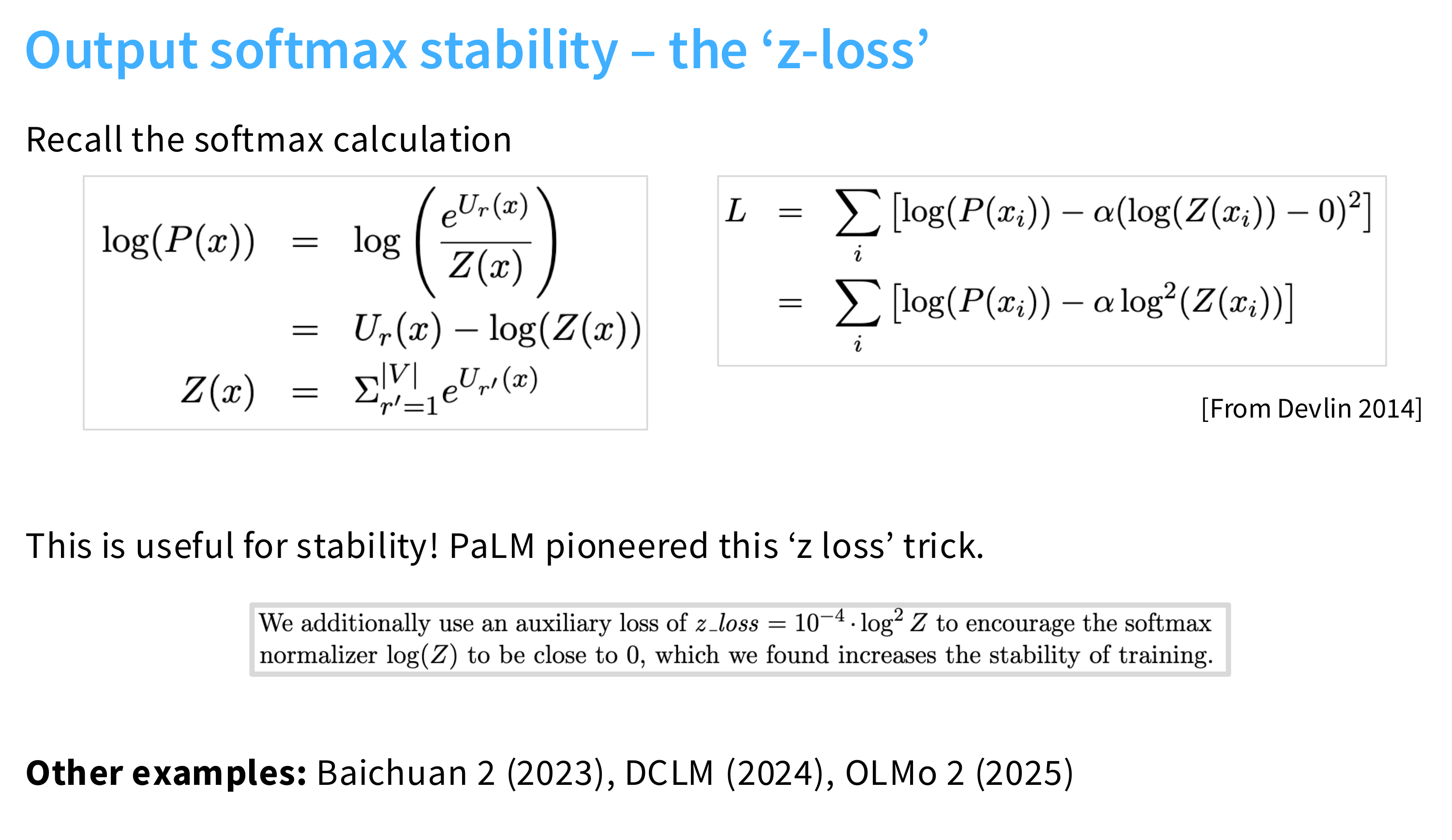 Output softmax stability – the ‘z-loss’

Recall the softmax calculation

$\log(P(x)) = \log\left(\frac{e^{U_r(x)}}{Z(x)}\right)$
$= U_r(x) - \log(Z(x))$
$Z(x) = \Sigma_{r'=1}^{|V|} e^{U_{r'}(x)}$

$L = \sum_i \left[\log(P(x_i)) - \alpha(\log(Z(x_i)) - 0)^2\right]$
$= \sum_i \left[\log(P(x_i)) - \alpha \log^2(Z(x_i))\right]$

[From Devlin 2014]

This is useful for stability! PaLM pioneered this ‘z loss’ trick.

We additionally use an auxiliary loss of $z\_loss = 10^{-4} \cdot \log^2 Z$ to encourage the softmax normalizer $\log(Z)$ to be close to 0, which we found increases the stability of training.

**Other examples:** Baichuan 2 (2023), DCLM (2024), OLMo 2 (2025)